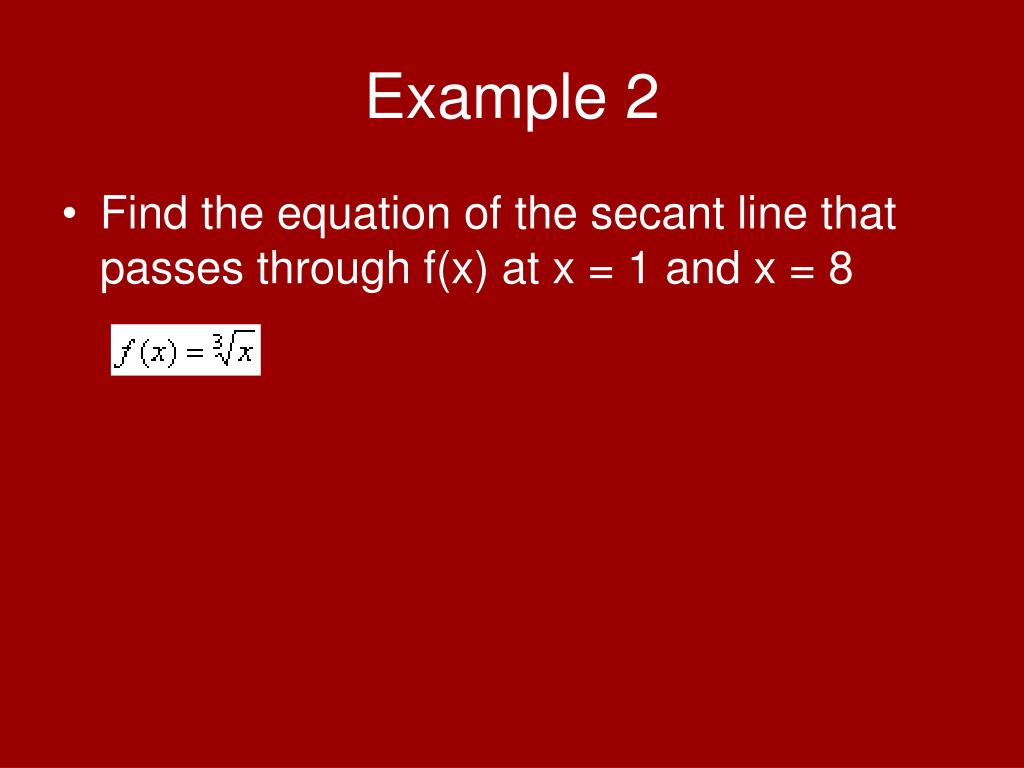 Example 2

• Find the equation of the secant line that passes through f(x) at x = 1 and x = 8

$f(x) = \sqrt[3]{x}$